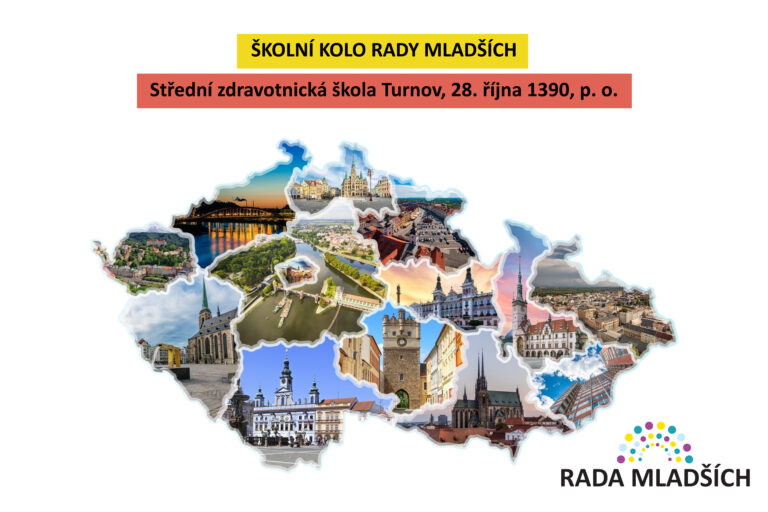 ŠKOLNÍ KOLO RADY MLADŠÍCH

Střední zdravotnická škola Turnov, 28. října 1390, p. o.

RADA MLADŠÍCH